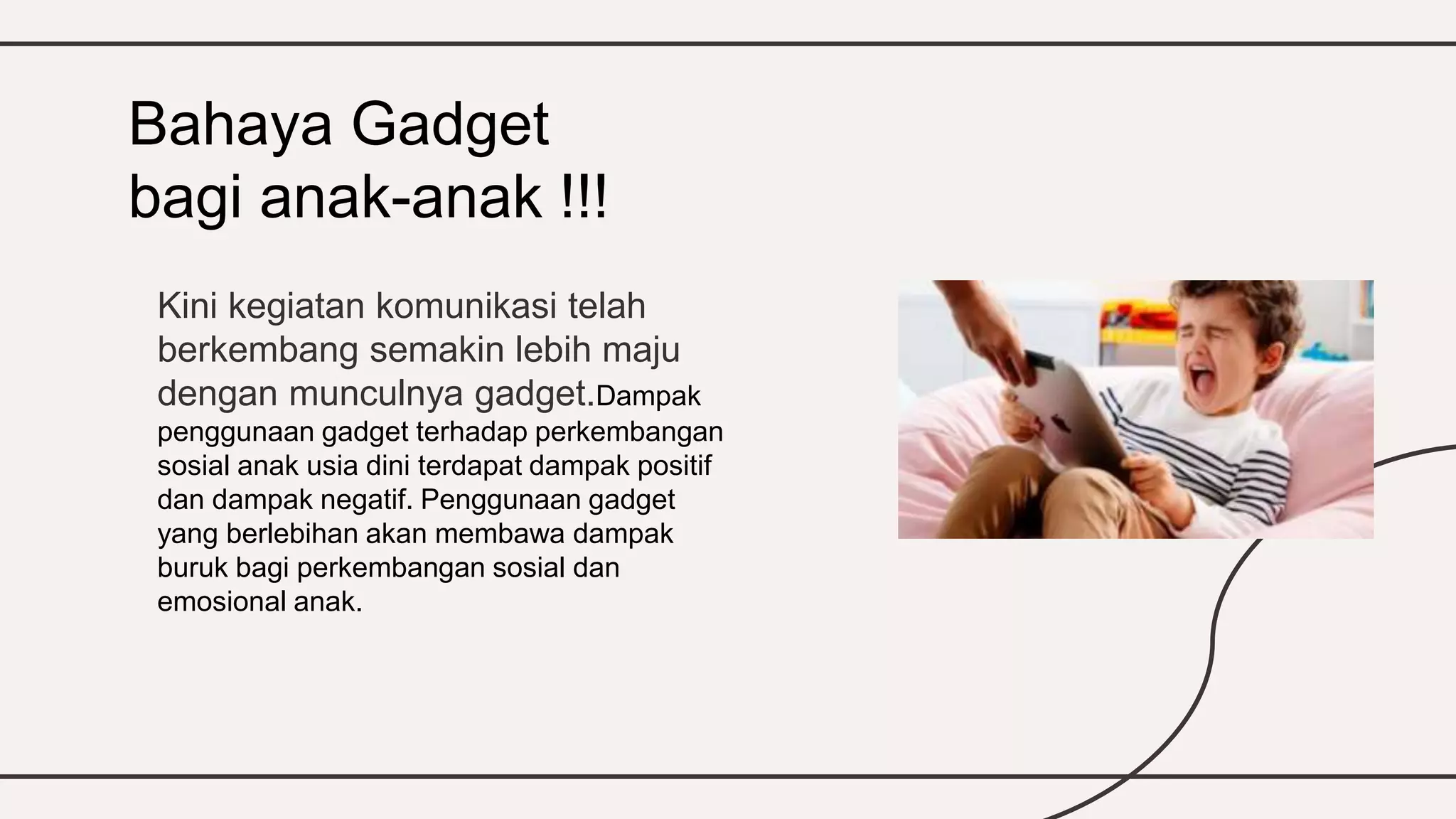 Bahaya Gadget
bagi anak-anak !!!

Kini kegiatan komunikasi telah berkembang semakin lebih maju dengan munculnya gadget.Dampak penggunaan gadget terhadap perkembangan sosial anak usia dini terdapat dampak positif dan dampak negatif. Penggunaan gadget yang berlebihan akan membawa dampak buruk bagi perkembangan sosial dan emosional anak.